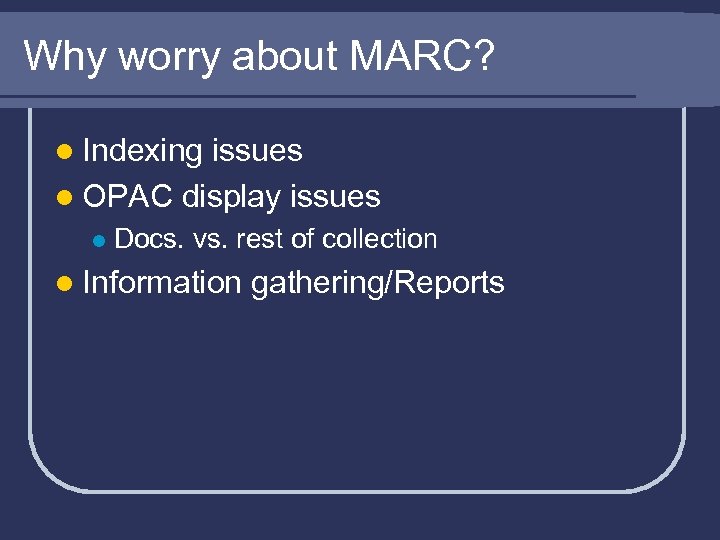 Why worry about MARC?

- Indexing issues
- OPAC display issues
  - Docs. vs. rest of collection
- Information gathering/Reports